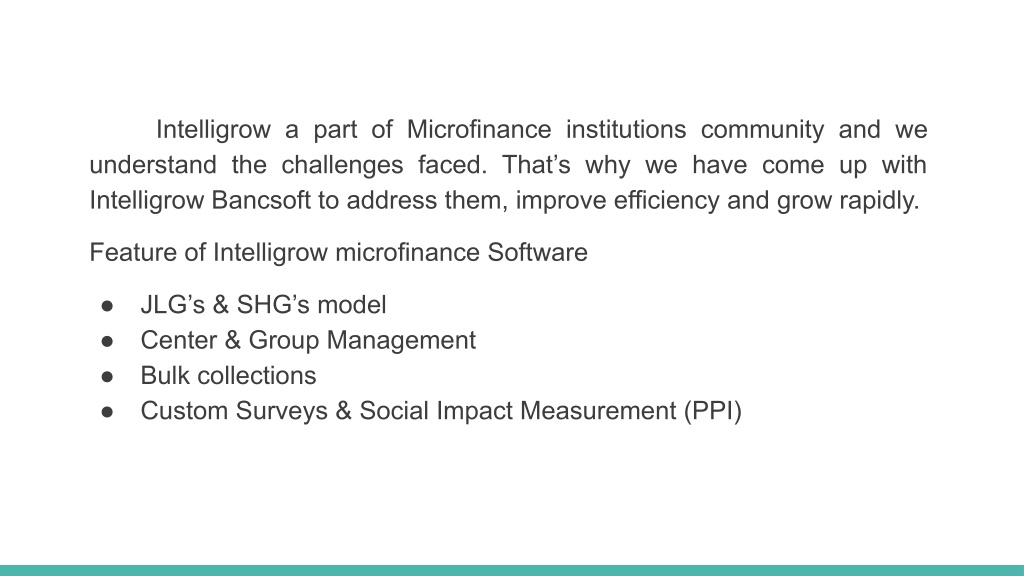 Intelligrow a part of Microfinance institutions community and we understand the challenges faced. That’s why we have come up with Intelligrow Bancsoft to address them, improve efficiency and grow rapidly.

Feature of Intelligrow microfinance Software

● JLG’s & SHG’s model
● Center & Group Management
● Bulk collections
● Custom Surveys & Social Impact Measurement (PPI)